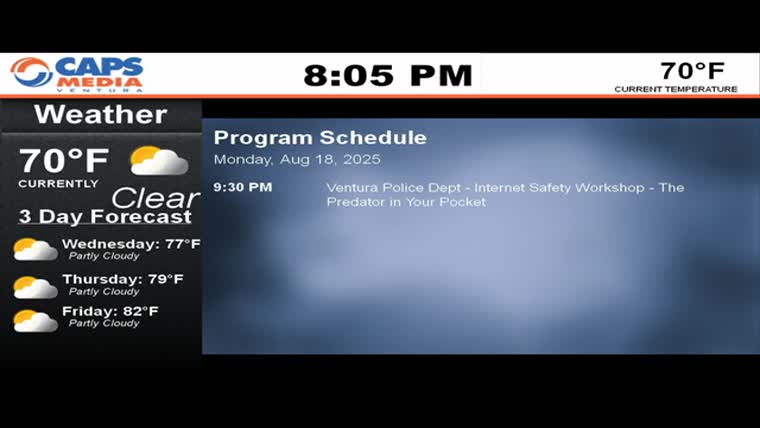 CAPS MEDIA VENTURA

8:05 PM

70°F
CURRENT TEMPERATURE

Weather

70°F
CURRENTLY
Clear

3 Day Forecast

Wednesday: 77°F
Partly Cloudy

Thursday: 79°F
Partly Cloudy

Friday: 82°F
Partly Cloudy

Program Schedule
Monday, Aug 18, 2025

9:30 PM Ventura Police Dept - Internet Safety Workshop - The Predator in Your Pocket